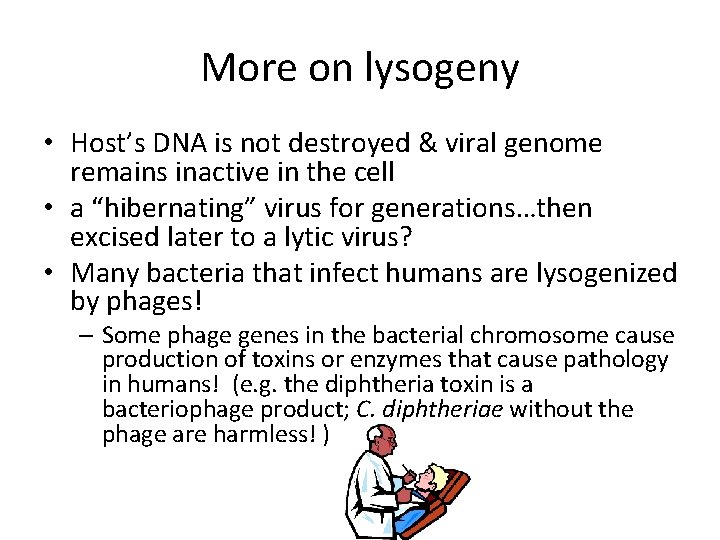 More on lysogeny

• Host's DNA is not destroyed & viral genome remains inactive in the cell
• a "hibernating" virus for generations…then excised later to a lytic virus?
• Many bacteria that infect humans are lysogenized by phages!
– Some phage genes in the bacterial chromosome cause production of toxins or enzymes that cause pathology in humans! (e.g. the diphtheria toxin is a bacteriophage product; C. diphtheriae without the phage are harmless! )